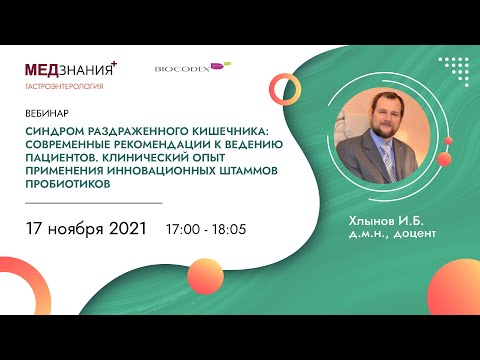 МЕДЗНАНИЯ+
ГАСТРОЭНТЕРОЛОГИЯ

BIOCODEX

ВЕБИНАР

СИНДРОМ РАЗДРАЖЕННОГО КИШЕЧНИКА: СОВРЕМЕННЫЕ РЕКОМЕНДАЦИИ К ВЕДЕНИЮ ПАЦИЕНТОВ. КЛИНИЧЕСКИЙ ОПЫТ ПРИМЕНЕНИЯ ИННОВАЦИОННЫХ ШТАММОВ ПРОБИОТИКОВ

17 ноября 2021 17:00 - 18:05

Хлынов И.Б.
д.м.н., доцент